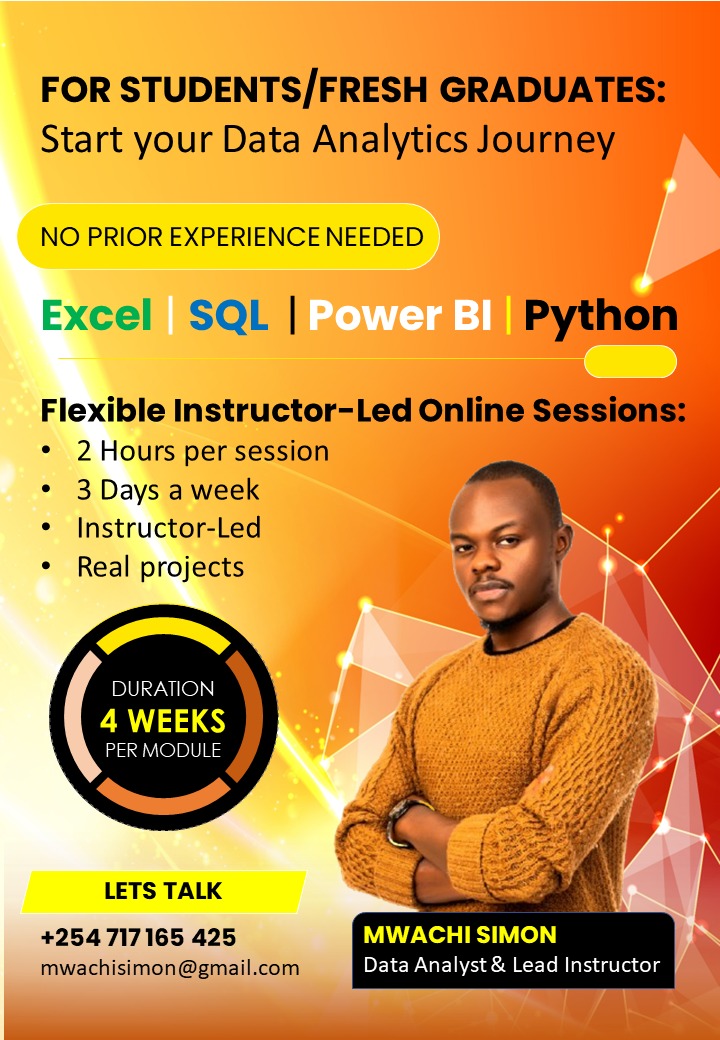 FOR STUDENTS/FRESH GRADUATES:
Start your Data Analytics Journey

NO PRIOR EXPERIENCE NEEDED

Excel | SQL | Power BI | Python

Flexible Instructor-Led Online Sessions:
• 2 Hours per session
• 3 Days a week
• Instructor-Led
• Real projects

DURATION
4 WEEKS
PER MODULE

LETS TALK
+254 717 165 425
mwachisimon@gmail.com

MWACHI SIMON
Data Analyst & Lead Instructor